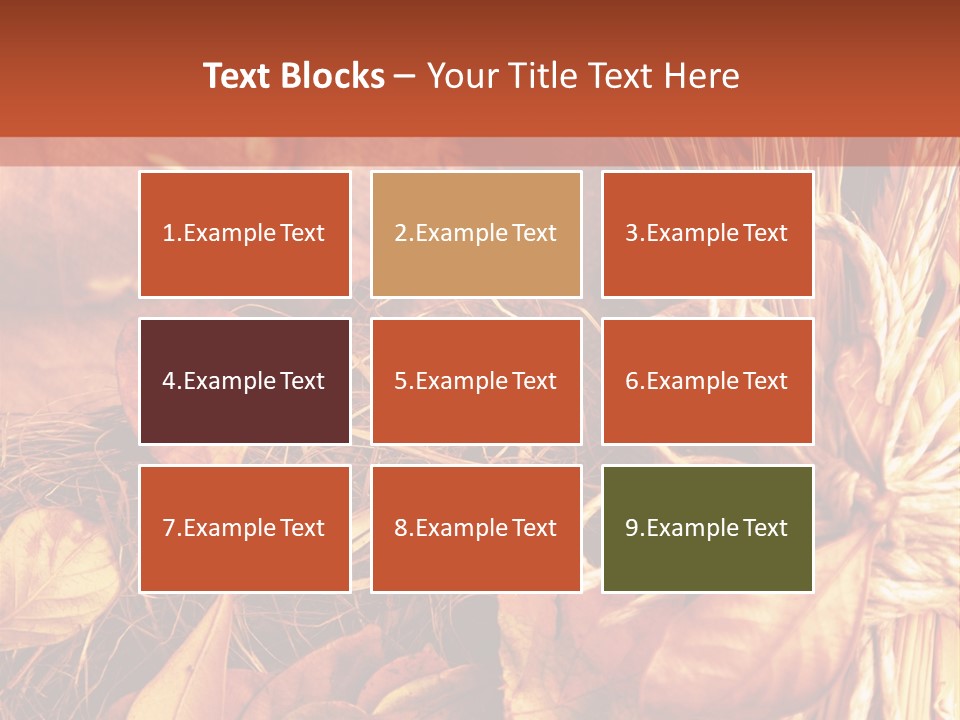 Text Blocks – Your Title Text Here

1.Example Text

2.Example Text

3.Example Text

4.Example Text

5.Example Text

6.Example Text

7.Example Text

8.Example Text

9.Example Text